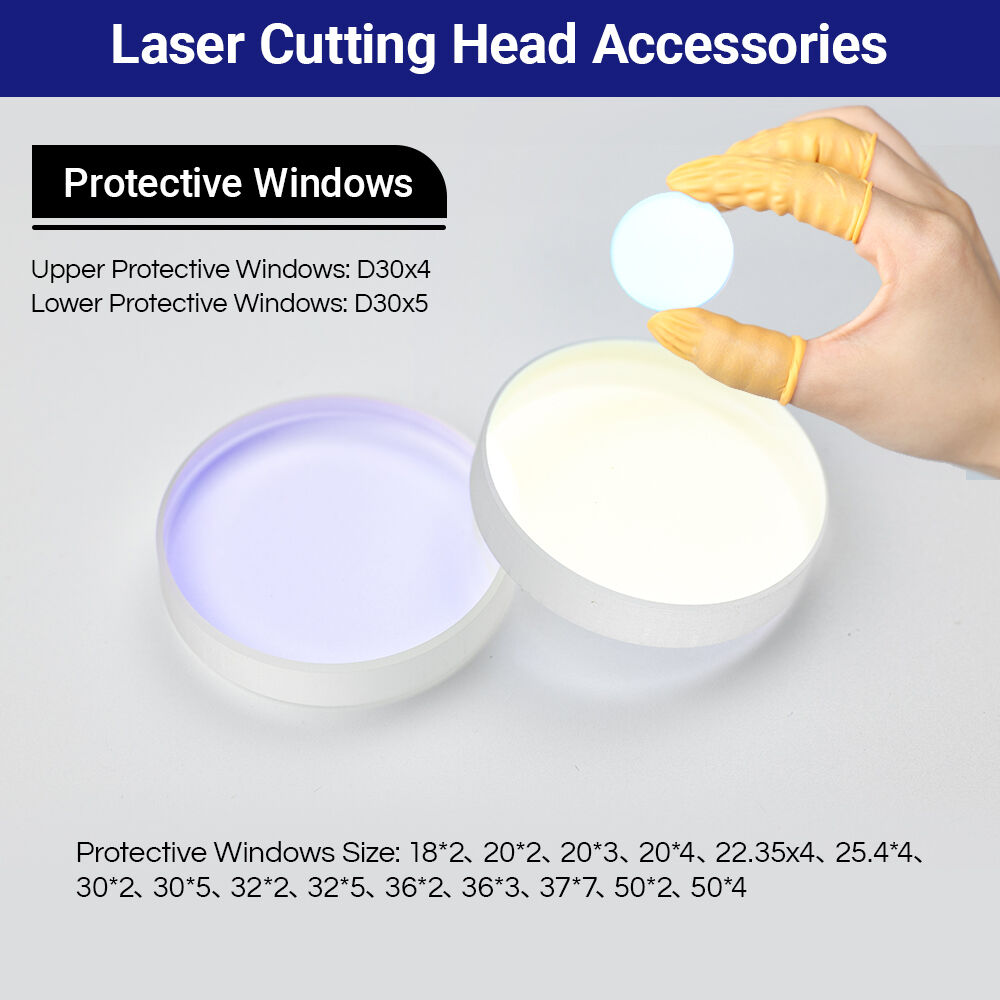 Laser Cutting Head Accessories

Protective Windows

Upper Protective Windows: D30x4
Lower Protective Windows: D30x5

Protective Windows Size: 18*2、20*2、20*3、20*4、22.35x4、25.4*4、30*2、30*5、32*2、32*5、36*2、36*3、37*7、50*2、50*4